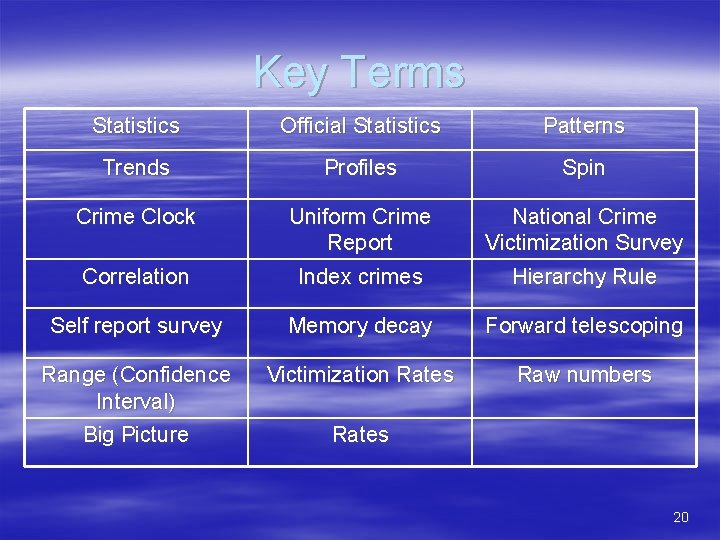 Key Terms

| Statistics | Official Statistics | Patterns |
|---|---|---|
| Trends | Profiles | Spin |
| Crime Clock | Uniform Crime Report | National Crime Victimization Survey |
| Correlation | Index crimes | Hierarchy Rule |
| Self report survey | Memory decay | Forward telescoping |
| Range (Confidence Interval) | Victimization Rates | Raw numbers |
| Big Picture | Rates | |

20